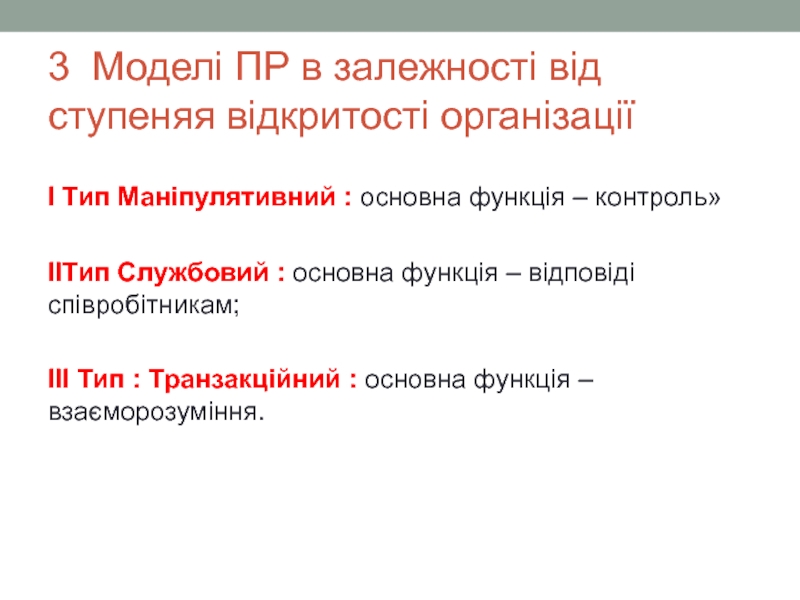 3 Моделі ПР в залежності від ступеняя відкритості організації

І Тип Маніпулятивний : основна функція – контроль»

ІІТип Службовий : основна функція – відповіді співробітникам;

ІІІ Тип : Транзакційний : основна функція – взаєморозуміння.